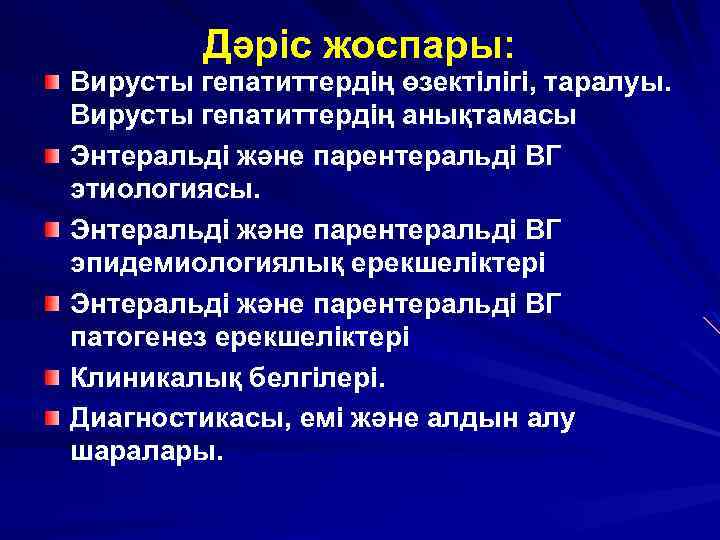 Дәріс жоспары:

Вирусты гепатиттердің өзектілігі, таралуы. Вирусты гепатиттердің анықтамасы

Энтеральді және парентеральді ВГ этиологиясы.

Энтеральді және парентеральді ВГ эпидемиологиялық ерекшеліктері

Энтеральді және парентеральді ВГ патогенез ерекшеліктері

Клиникалық белгілері.

Диагностикасы, емі және алдын алу шаралары.